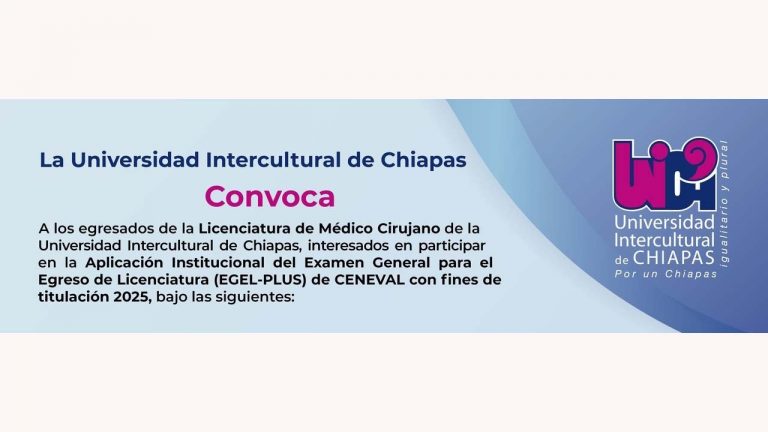 La Universidad Intercultural de Chiapas

Convoca

A los egresados de la Licenciatura de Médico Cirujano de la Universidad Intercultural de Chiapas, interesados en participar en la Aplicación Institucional del Examen General para el Egreso de Licenciatura (EGEL-PLUS) de CENEVAL con fines de titulación 2025, bajo las siguientes:

UICH
Universidad Intercultural de CHIAPAS
Por un Chiapas igualitario y plural